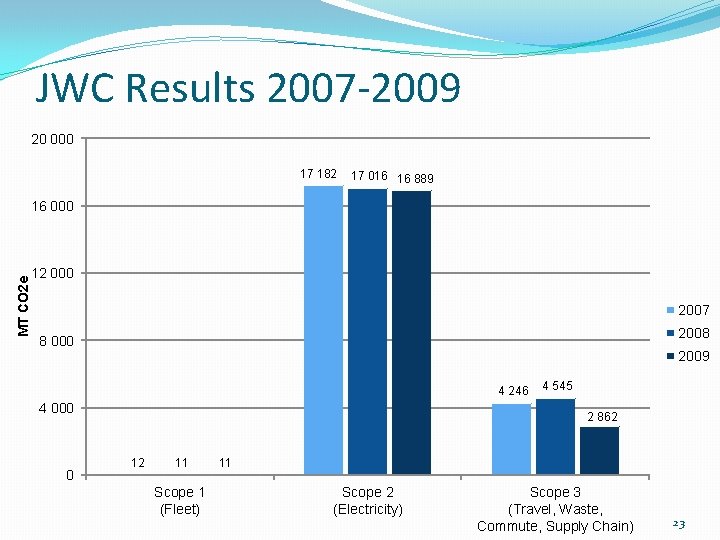 JWC Results 2007-2009

MT CO2e

20 000
16 000
12 000
8 000
4 000
0

12 11 11
17 182 17 016 16 889
4 246 4 545 2 862

Scope 1 (Fleet)
Scope 2 (Electricity)
Scope 3 (Travel, Waste, Commute, Supply Chain)

2007
2008
2009

23